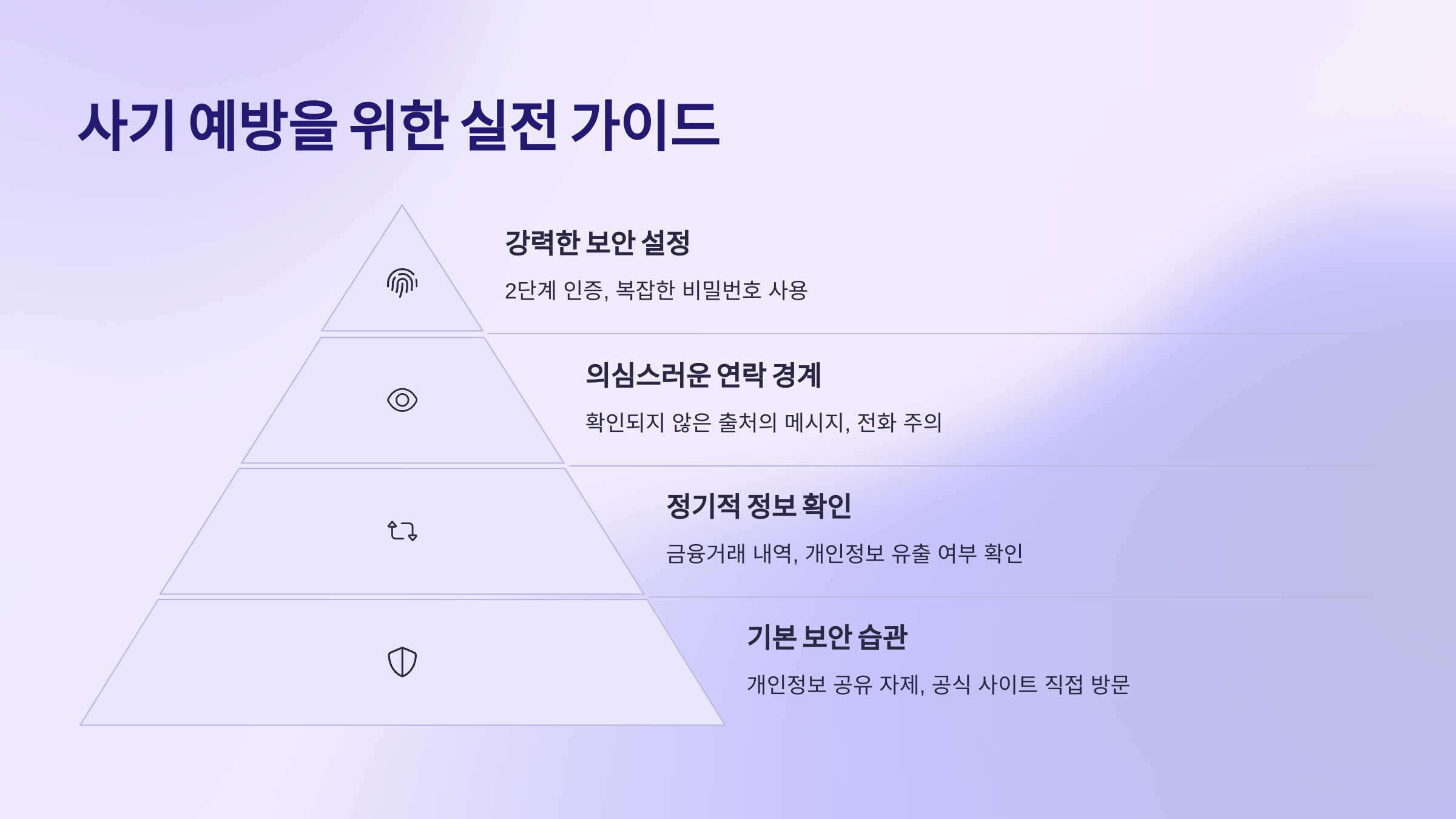 사기 예방을 위한 실전 가이드

강력한 보안 설정

2단계 인증, 복잡한 비밀번호 사용

의심스러운 연락 경계

확인되지 않은 출처의 메시지, 전화 주의

정기적 정보 확인

금융거래 내역, 개인정보 유출 여부 확인

기본 보안 습관

개인정보 공유 자제, 공식 사이트 직접 방문